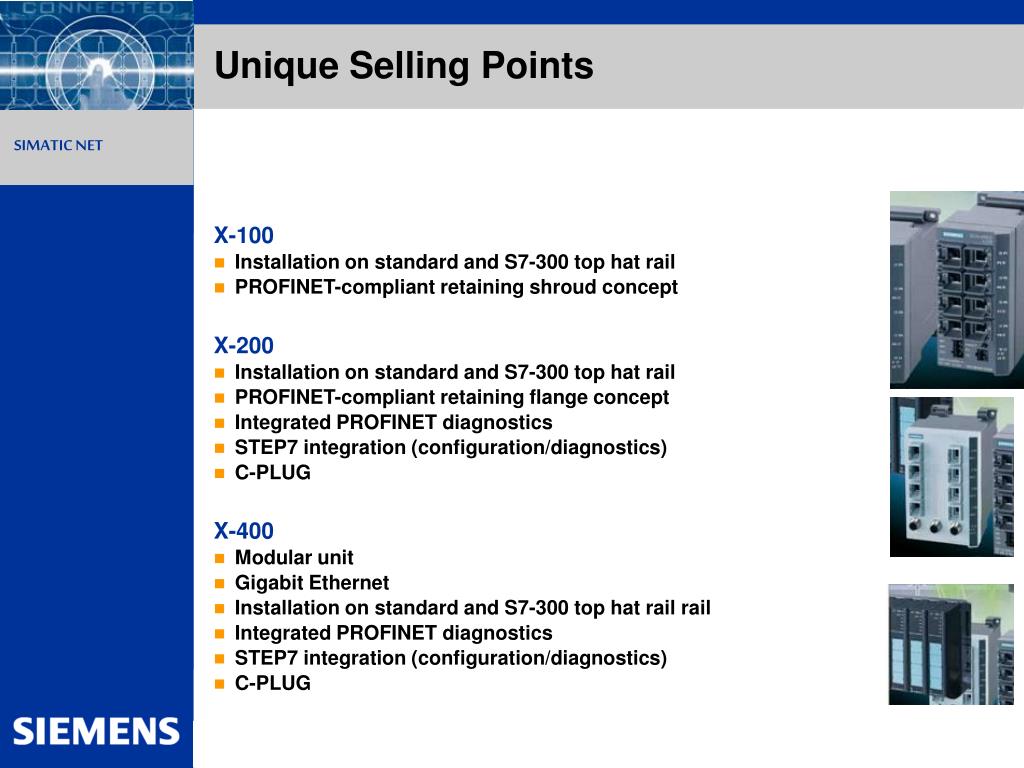 CONNECTED

Unique Selling Points

SIMATIC NET

X-100
- Installation on standard and S7-300 top hat rail
- PROFINET-compliant retaining shroud concept

X-200
- Installation on standard and S7-300 top hat rail
- PROFINET-compliant retaining flange concept
- Integrated PROFINET diagnostics
- STEP7 integration (configuration/diagnostics)
- C-PLUG

X-400
- Modular unit
- Gigabit Ethernet
- Installation on standard and S7-300 top hat rail rail
- Integrated PROFINET diagnostics
- STEP7 integration (configuration/diagnostics)
- C-PLUG

SIEMENS